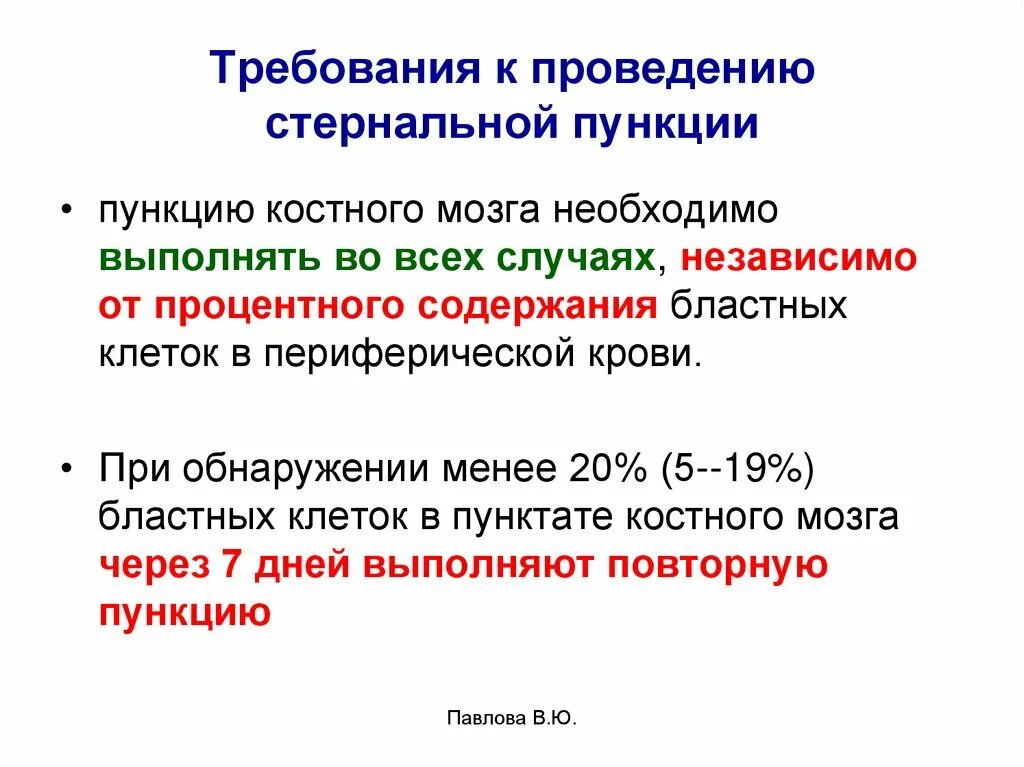 Требования к проведению стернальной пункции

• пункцию костного мозга необходимо выполнять во всех случаях, независимо от процентного содержания бластных клеток в периферической крови.

• При обнаружении менее 20% (5--19%) бластных клеток в пунктате костного мозга через 7 дней выполняют повторную пункцию

Павлова В.Ю.